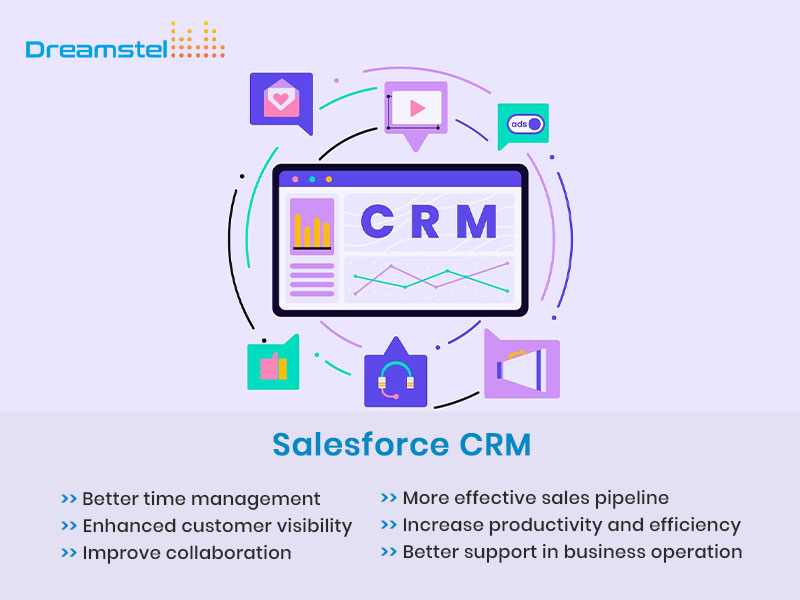 Dreamstel

ads

CRM

Salesforce CRM

>> Better time management
>> Enhanced customer visibility
>> Improve collaboration

>> More effective sales pipeline
>> Increase productivity and efficiency
>> Better support in business operation